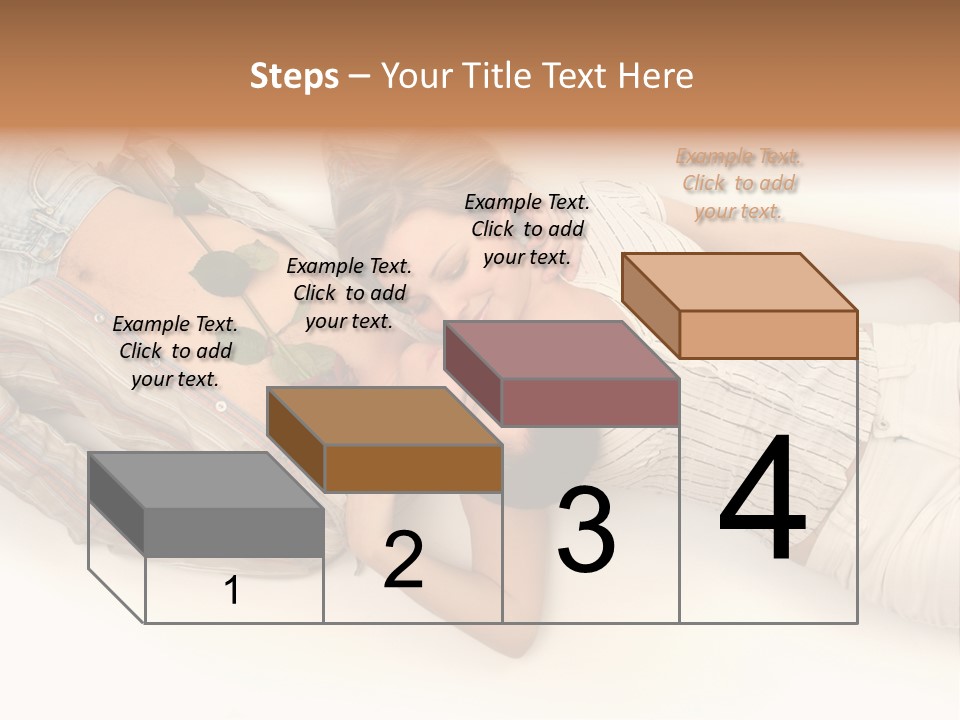 Steps – Your Title Text Here

Example Text. Click to add your text.

Example Text. Click to add your text.

Example Text. Click to add your text.

Example Text. Click to add your text.

1

2

3

4